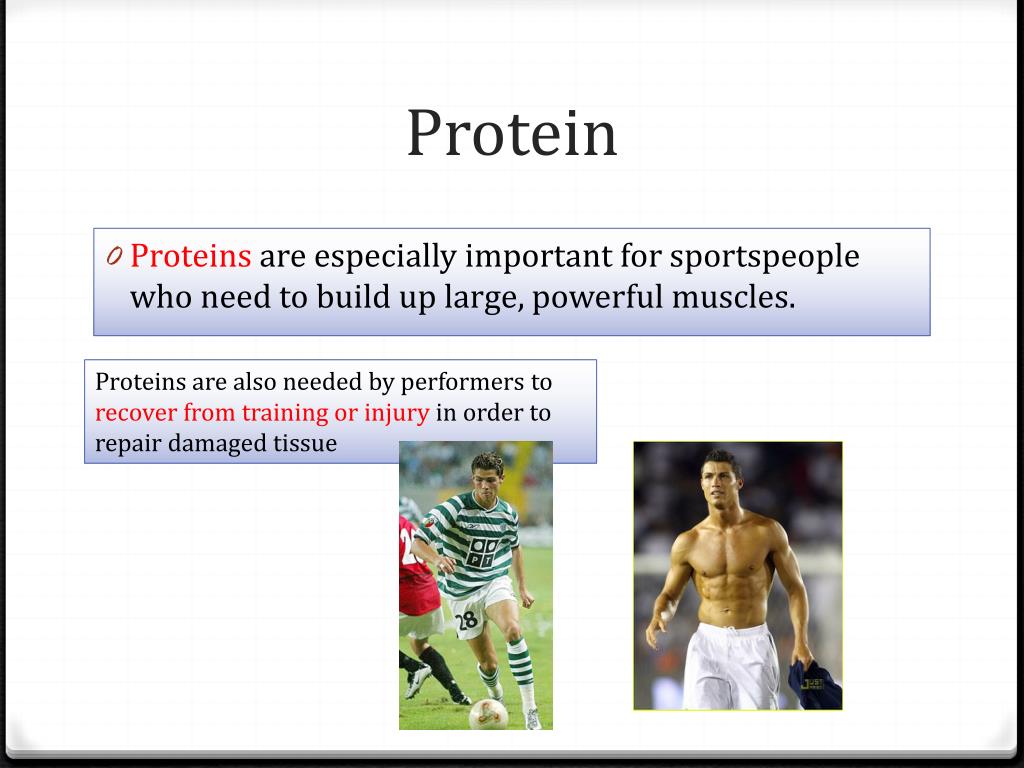 Protein

0 Proteins are especially important for sportspeople who need to build up large, powerful muscles.

Proteins are also needed by performers to recover from training or injury in order to repair damaged tissue

28